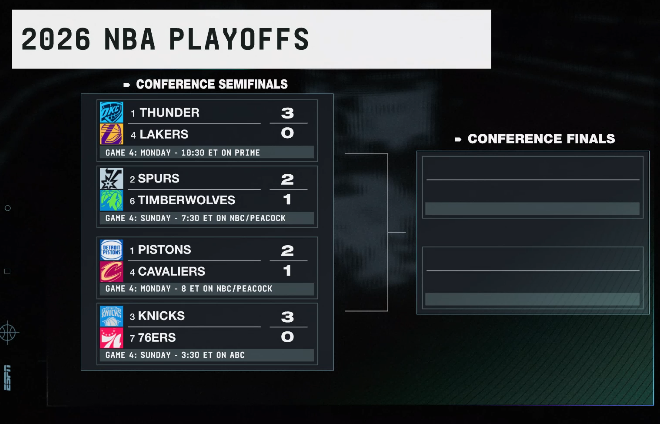 2026 NBA PLAYOFFS

CONFERENCE SEMIFINALS

1 THUNDER 3
4 LAKERS 0
GAME 4: MONDAY - 10:30 ET ON PRIME

2 SPURS 2
6 TIMBERWOLVES 1
GAME 4: SUNDAY - 7:30 ET ON NBC/PEACOCK

1 PISTONS 2
4 CAVALIERS 1
GAME 4: MONDAY - 8 ET ON NBC/PEACOCK

3 KNICKS 3
7 76ERS 0
GAME 4: SUNDAY - 3:30 ET ON ABC

CONFERENCE FINALS

ESPN